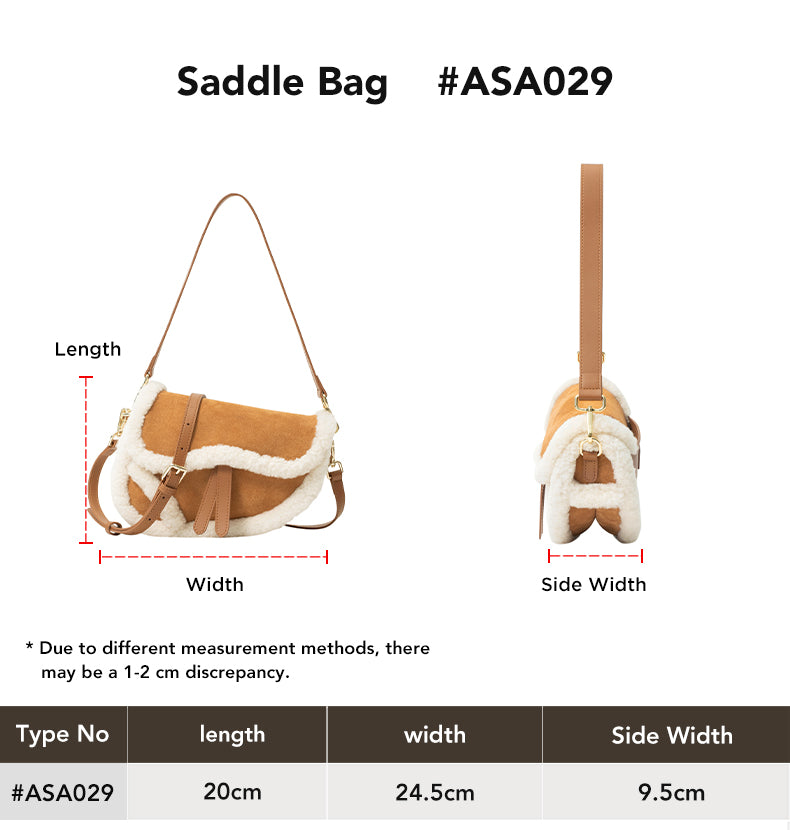 Saddle Bag #ASA029

Length

Width

Side Width

* Due to different measurement methods, there may be a 1-2 cm discrepancy.

| Type No | length | width | Side Width |
|---|---|---|---|
| #ASA029 | 20cm | 24.5cm | 9.5cm |